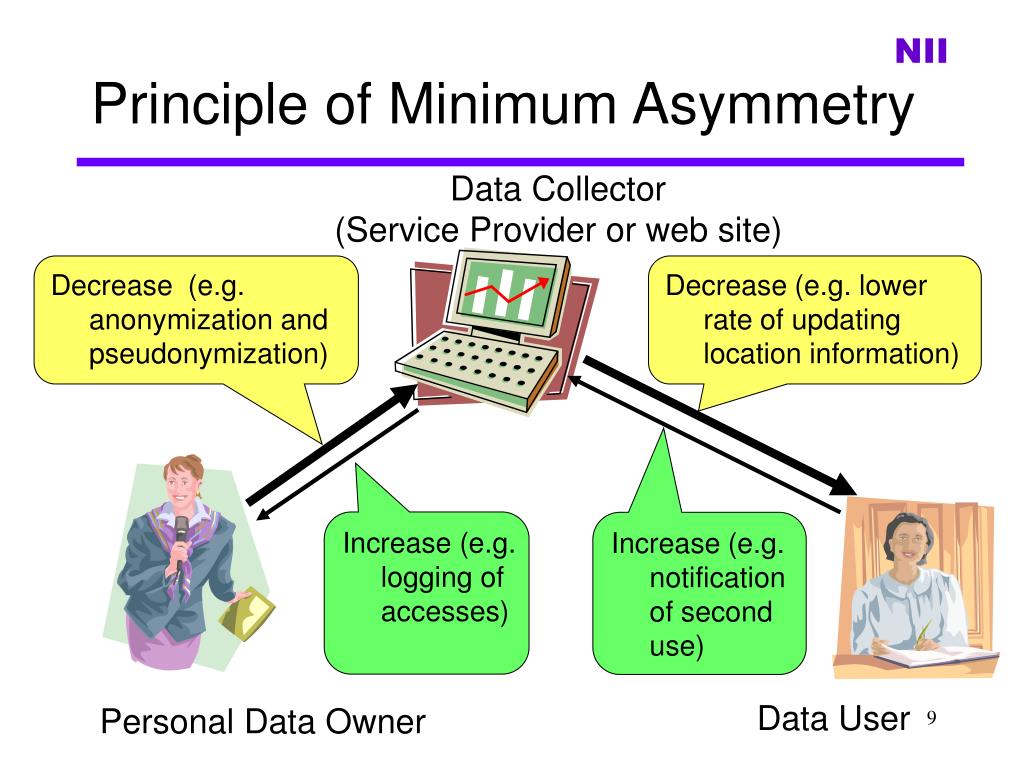 NII

Principle of Minimum Asymmetry

Data Collector
(Service Provider or web site)

Decrease (e.g. anonymization and pseudonymization)

Decrease (e.g. lower rate of updating location information)

Increase (e.g. logging of accesses)

Increase (e.g. notification of second use)

Personal Data Owner

Data User

9